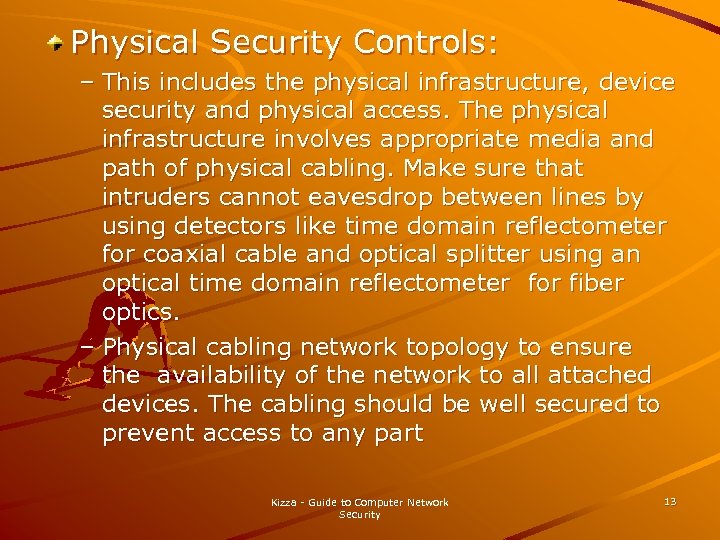 Physical Security Controls:

– This includes the physical infrastructure, device security and physical access. The physical infrastructure involves appropriate media and path of physical cabling. Make sure that intruders cannot eavesdrop between lines by using detectors like time domain reflectometer for coaxial cable and optical splitter using an optical time domain reflectometer for fiber optics.

– Physical cabling network topology to ensure the availability of the network to all attached devices. The cabling should be well secured to prevent access to any part

Kizza - Guide to Computer Network Security

13